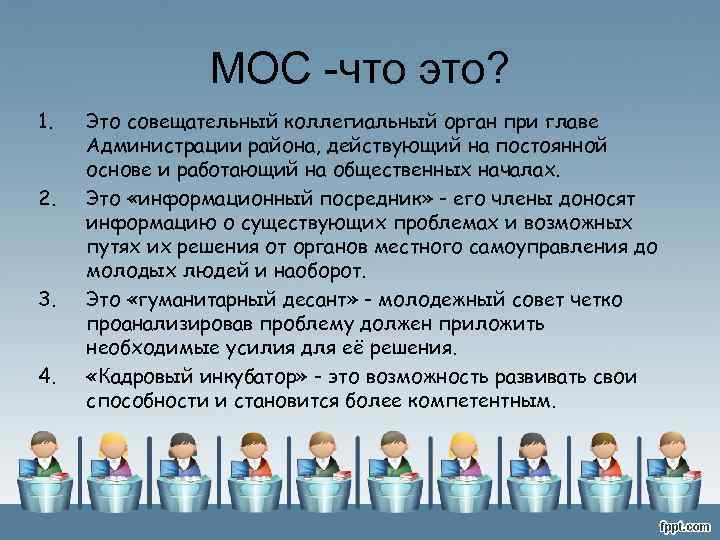 МОС -что это?

1. Это совещательный коллегиальный орган при главе Администрации района, действующий на постоянной основе и работающий на общественных началах.

2. Это «информационный посредник» - его члены доносят информацию о существующих проблемах и возможных путях их решения от органов местного самоуправления до молодых людей и наоборот.

3. Это «гуманитарный десант» - молодежный совет четко проанализировав проблему должен приложить необходимые усилия для её решения.

4. «Кадровый инкубатор» - это возможность развивать свои способности и становится более компетентным.

fppt.com